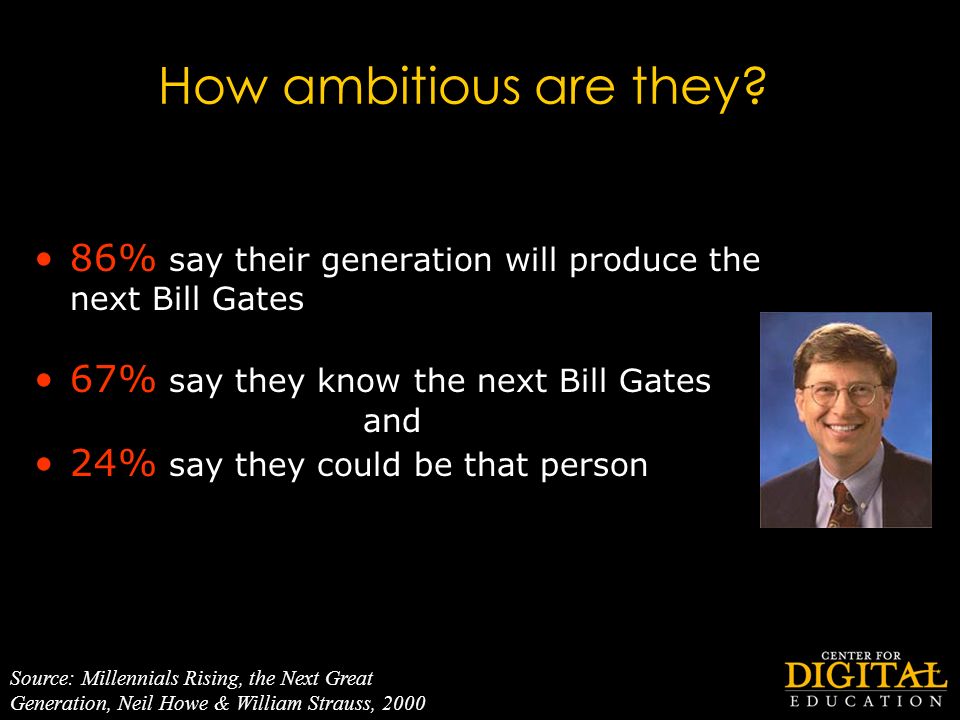 How ambitious are they?

• 86% say their generation will produce the next Bill Gates

• 67% say they know the next Bill Gates
and
• 24% say they could be that person

Source: Millennials Rising, the Next Great Generation, Neil Howe & William Strauss, 2000

CENTER FOR
DIGITAL
EDUCATION